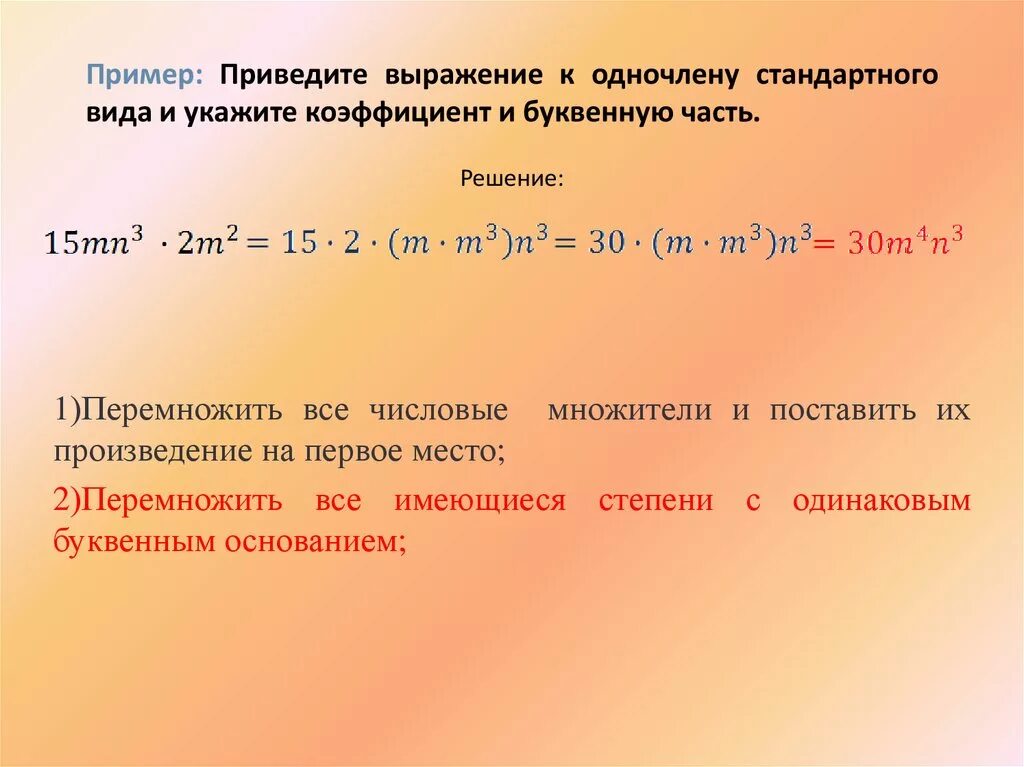 Пример: Приведите выражение к одночлену стандартного вида и укажите коэффициент и буквенную часть.

Решение:

$15mn^3 \cdot 2m^2 = 15 \cdot 2 \cdot (m \cdot m^3)n^3 = 30 \cdot (m \cdot m^3)n^3 = 30m^4n^3$

1)Перемножить все числовые множители и поставить их произведение на первое место;

2)Перемножить все имеющиеся степени с одинаковым буквенным основанием;